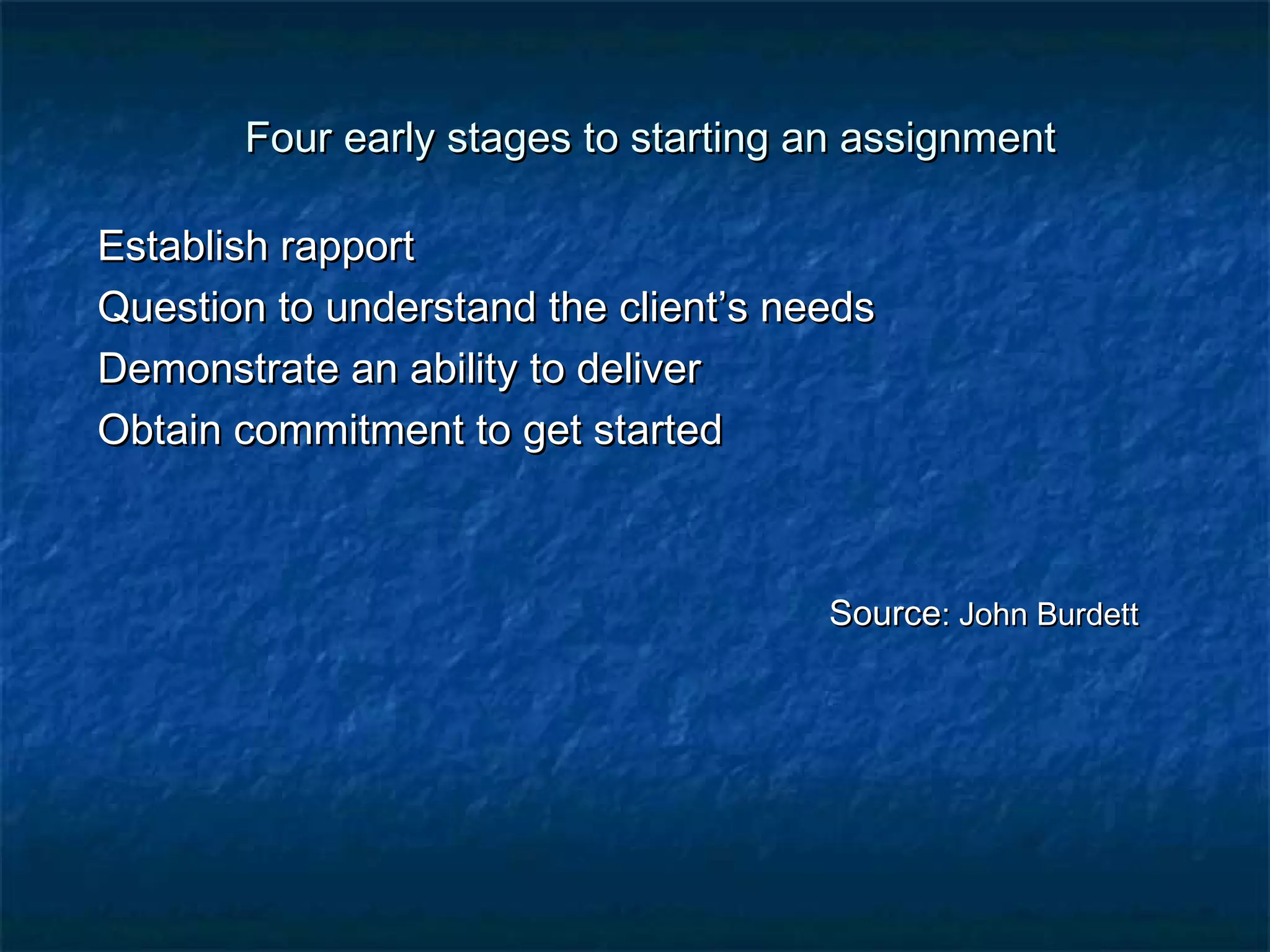 Four early stages to starting an assignment

Establish rapport
Question to understand the client’s needs
Demonstrate an ability to deliver
Obtain commitment to get started

Source: John Burdett